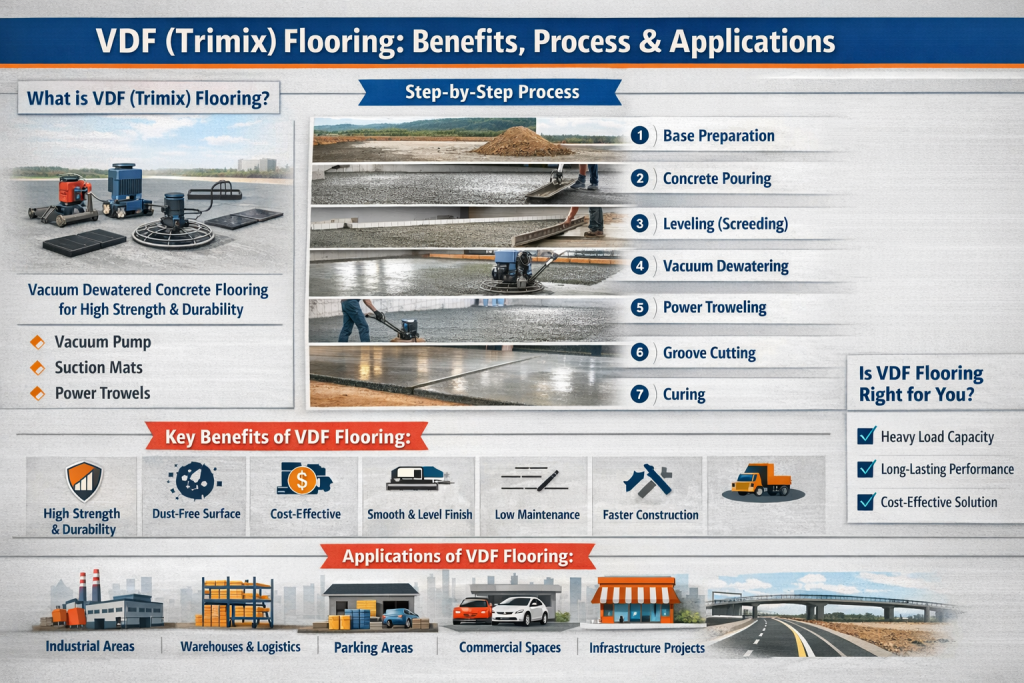 VDF (Trimix) Flooring: Benefits, Process & Applications

What is VDF (Trimix) Flooring?

Vacuum Dewatered Concrete Flooring for High Strength & Durability

Vacuum Pump
Suction Mats
Power Trowels

Step-by-Step Process

1 Base Preparation
2 Concrete Pouring
3 Leveling (Screeding)
4 Vacuum Dewatering
5 Power Troweling
6 Groove Cutting
7 Curing

Is VDF Flooring Right for You?

Heavy Load Capacity
Long-Lasting Performance
Cost-Effective Solution

Key Benefits of VDF Flooring:

High Strength & Durability
Dust-Free Surface
Cost-Effective
Smooth & Level Finish
Low Maintenance
Faster Construction

Applications of VDF Flooring:

Industrial Areas
Warehouses & Logistics
Parking Areas
Commercial Spaces
Infrastructure Projects